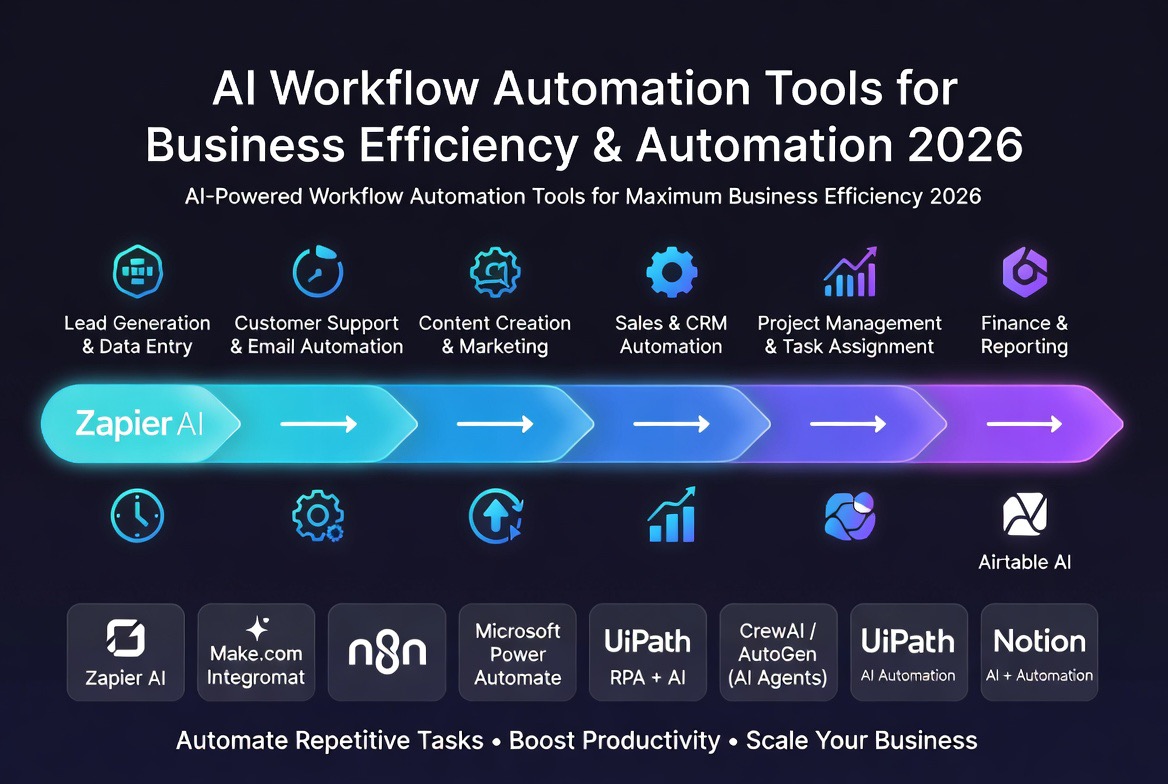 AI Workflow Automation Tools for Business Efficiency & Automation 2026

AI-Powered Workflow Automation Tools for Maximum Business Efficiency 2026

Lead Generation & Data Entry

Customer Support & Email Automation

Content Creation & Marketing

Sales & CRM Automation

Project Management & Task Assignment

Finance & Reporting

Zapier AI

Airtable AI

Zapier AI

Make.com Integromat

n8n

Microsoft Power Automate

UiPath RPA + AI

CrewAI / AutoGen (AI Agents)

UiPath AI Automation

Notion AI + Automation

Automate Repetitive Tasks • Boost Productivity • Scale Your Business